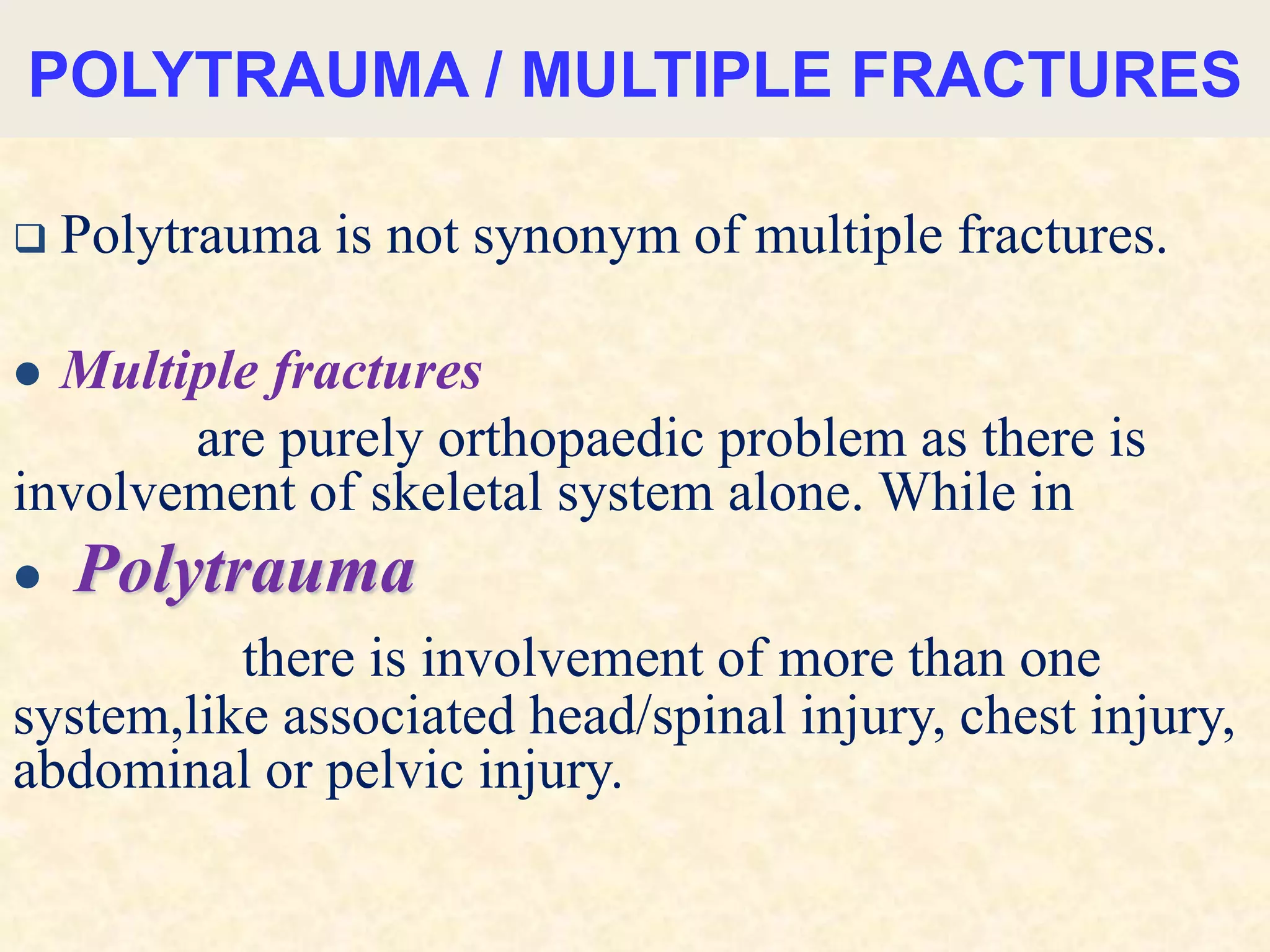 POLYTRAUMA / MULTIPLE FRACTURES

❑ Polytrauma is not synonym of multiple fractures.

• Multiple fractures

are purely orthopaedic problem as there is involvement of skeletal system alone. While in

• Polytrauma

there is involvement of more than one system,like associated head/spinal injury, chest injury, abdominal or pelvic injury.